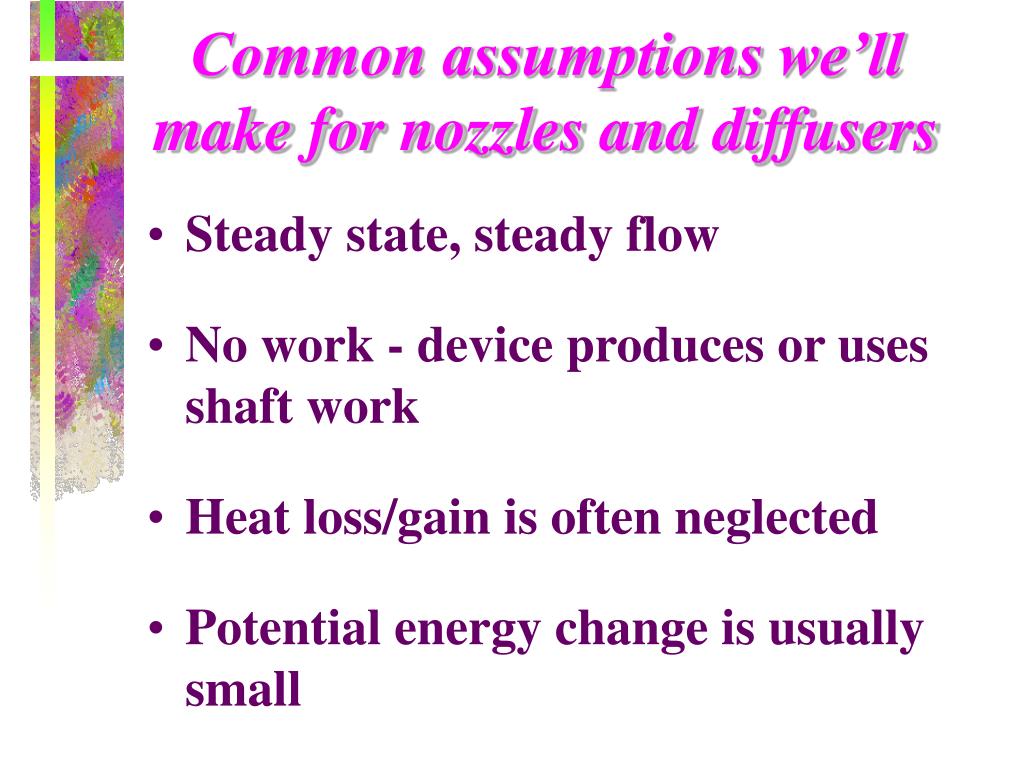 Common assumptions we’ll make for nozzles and diffusers

• Steady state, steady flow

• No work - device produces or uses shaft work

• Heat loss/gain is often neglected

• Potential energy change is usually small